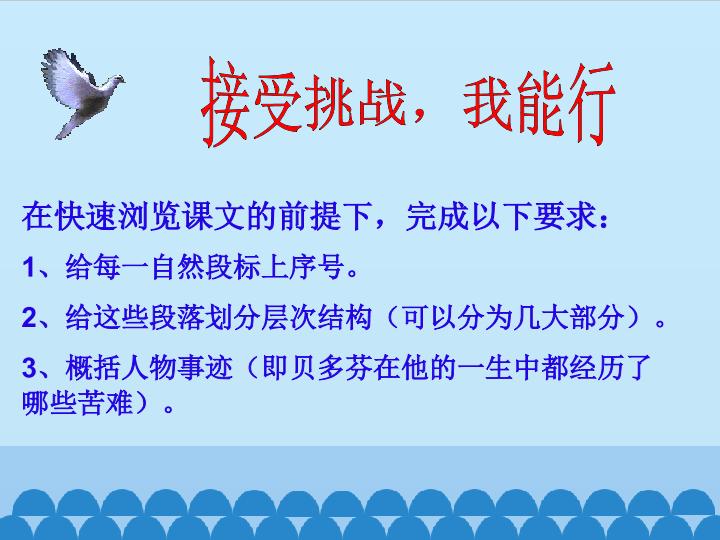 接受挑战，我能行

在快速浏览课文的前提下，完成以下要求：

1、给每一自然段标上序号。

2、给这些段落划分层次结构（可以分为几大部分）。

3、概括人物事迹（即贝多芬在他的一生中都经历了哪些苦难）。